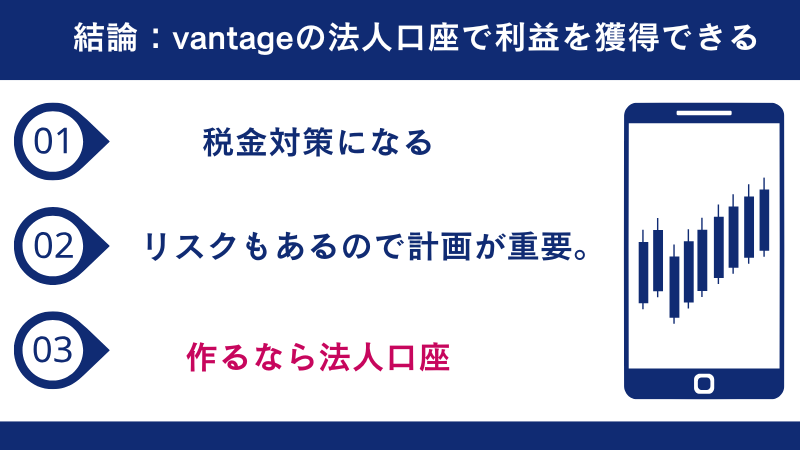 結論：vantageの法人口座で利益を獲得できる

01 税金対策になる

02 リスクもあるので計画が重要。

03 作るなら法人口座